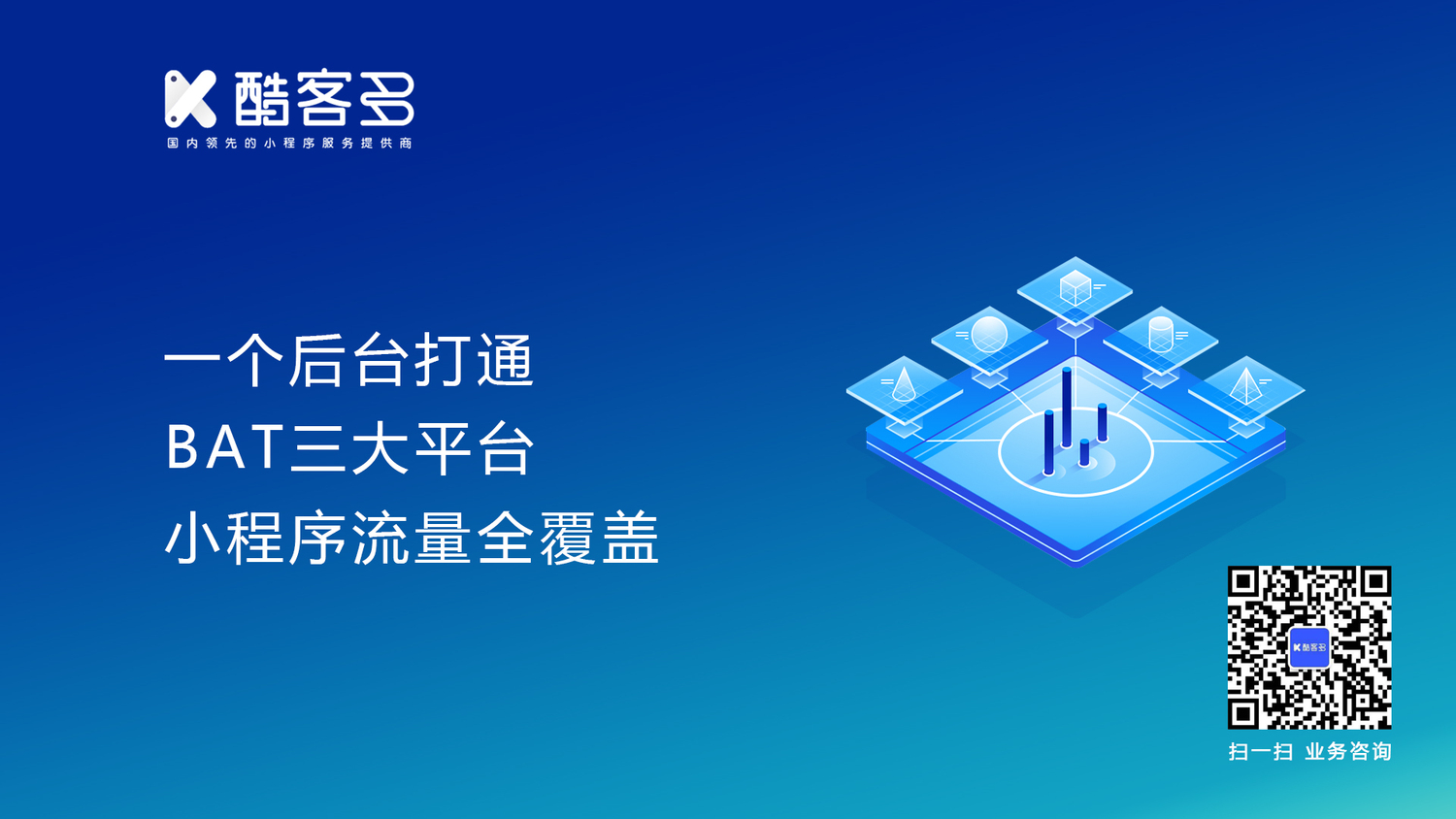 酷客多
国内领先的小程序服务提供商

一个后台打通
BAT三大平台
小程序流量全覆盖

酷客多
扫一扫 业务咨询